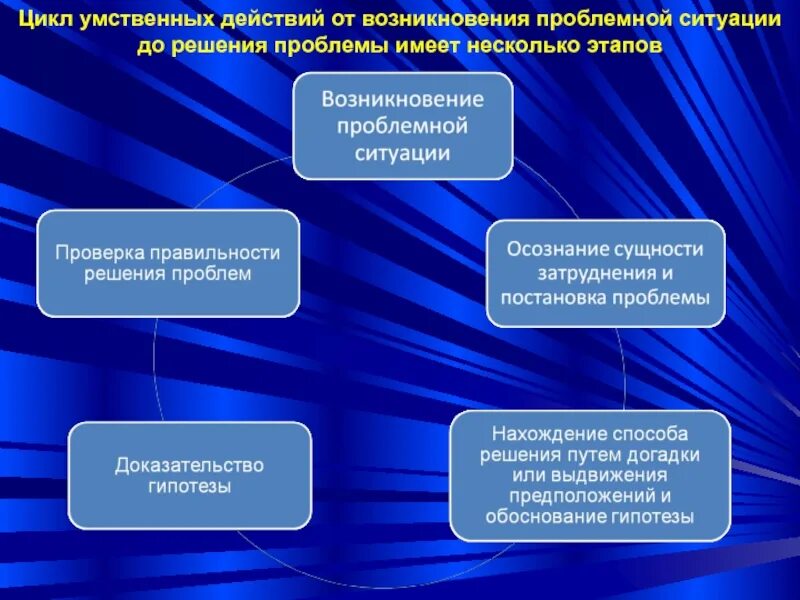 Цикл умственных действий от возникновения проблемной ситуации до решения проблемы имеет несколько этапов

Возникновение проблемной ситуации

Осознание сущности затруднения и постановка проблемы

Нахождение способа решения путем догадки или выдвижения предположений и обоснование гипотезы

Доказательство гипотезы

Проверка правильности решения проблем